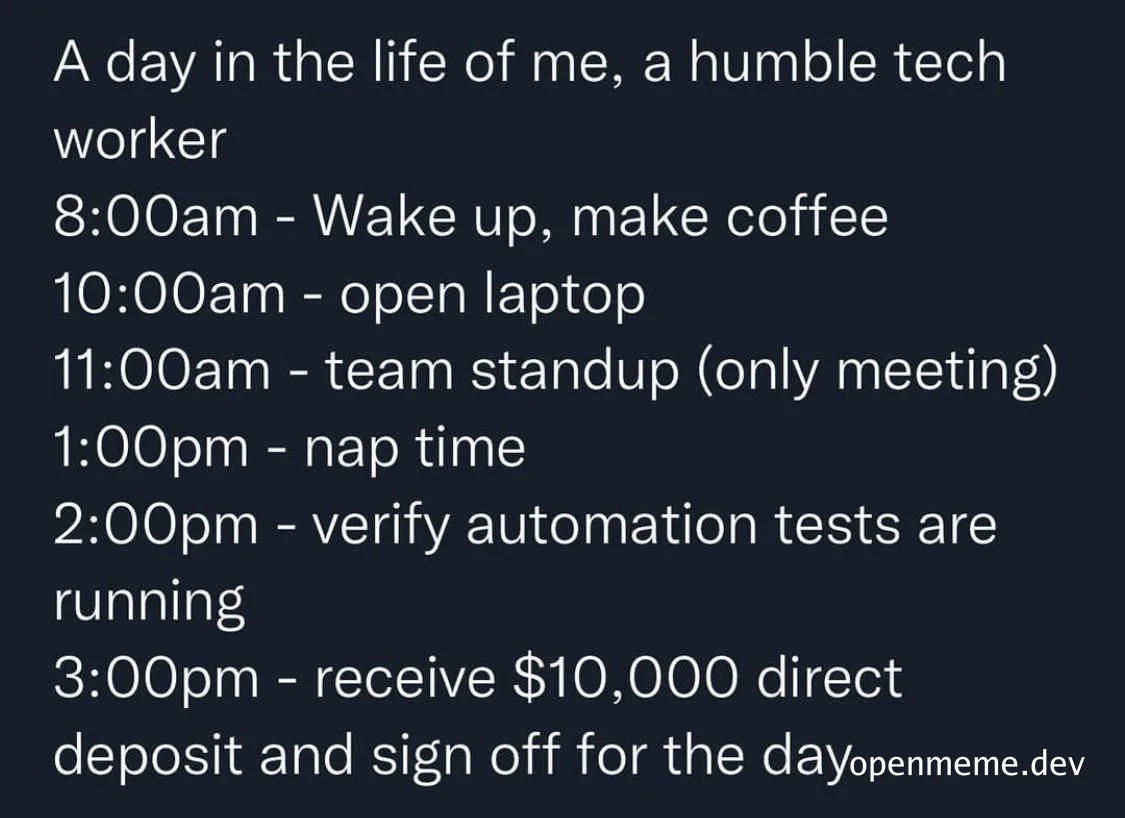 A day in the life of me, a humble tech worker
8:00am - Wake up, make coffee
10:00am - open laptop
11:00am - team standup (only meeting)
1:00pm - nap time
2:00pm - verify automation tests are running
3:00pm - receive \$10,000 direct deposit and sign off for the day

openmeme.dev